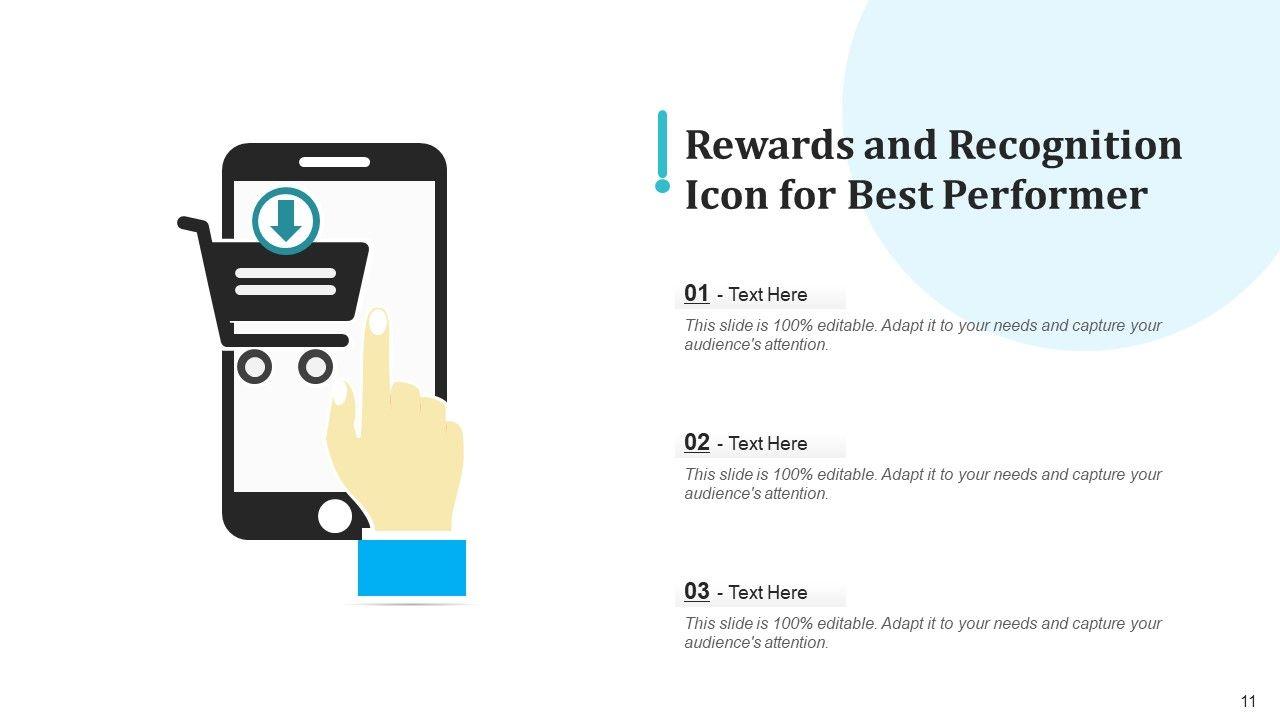 Rewards and Recognition Icon for Best Performer

01 - Text Here

This slide is 100% editable. Adapt it to your needs and capture your audience's attention.

02 - Text Here

This slide is 100% editable. Adapt it to your needs and capture your audience's attention.

03 - Text Here

This slide is 100% editable. Adapt it to your needs and capture your audience's attention.

11